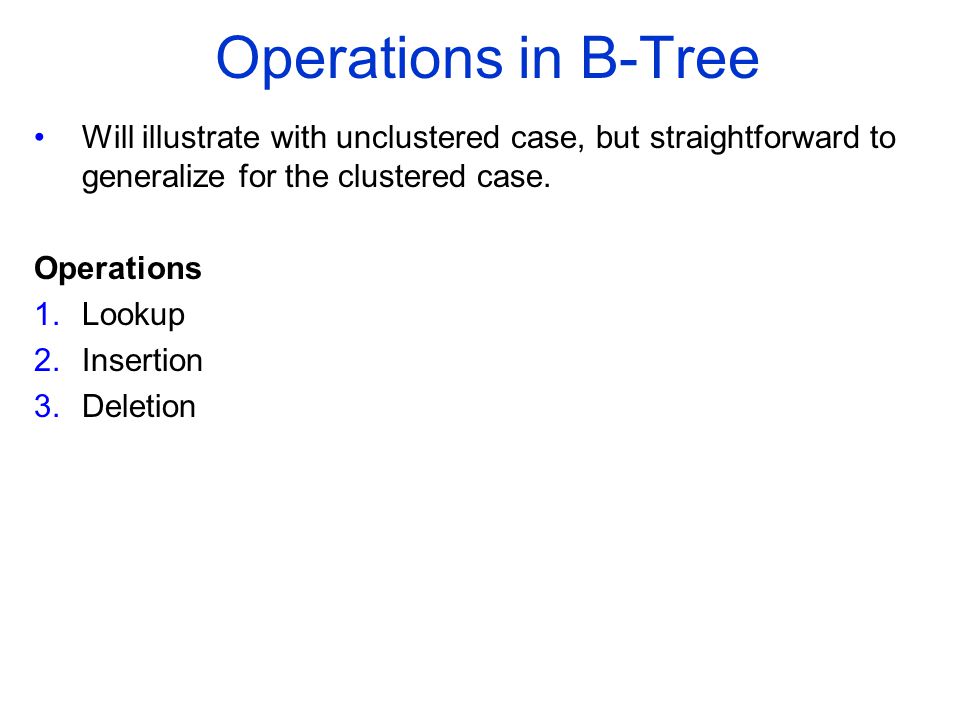 Operations in B-Tree

• Will illustrate with unclustered case, but straightforward to generalize for the clustered case.

Operations
1. Lookup
2. Insertion
3. Deletion